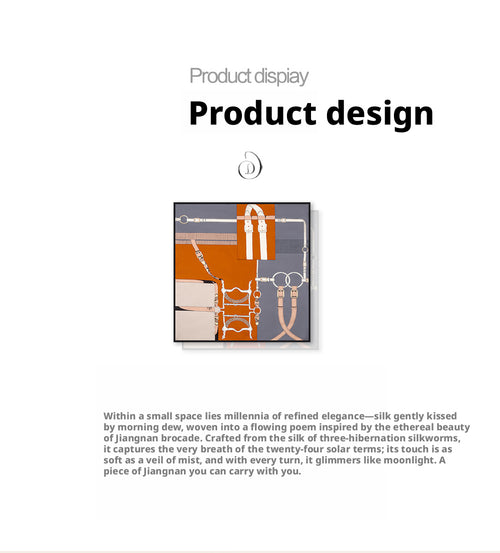 Product dispiay

Product design

Within a small space lies millennia of refined elegance—silk gently kissed by morning dew, woven into a flowing poem inspired by the ethereal beauty of Jiangnan brocade. Crafted from the silk of three-hibernation silkworms, it captures the very breath of the twenty-four solar terms; its touch is as soft as a veil of mist, and with every turn, it glimmers like moonlight. A piece of Jiangnan you can carry with you.